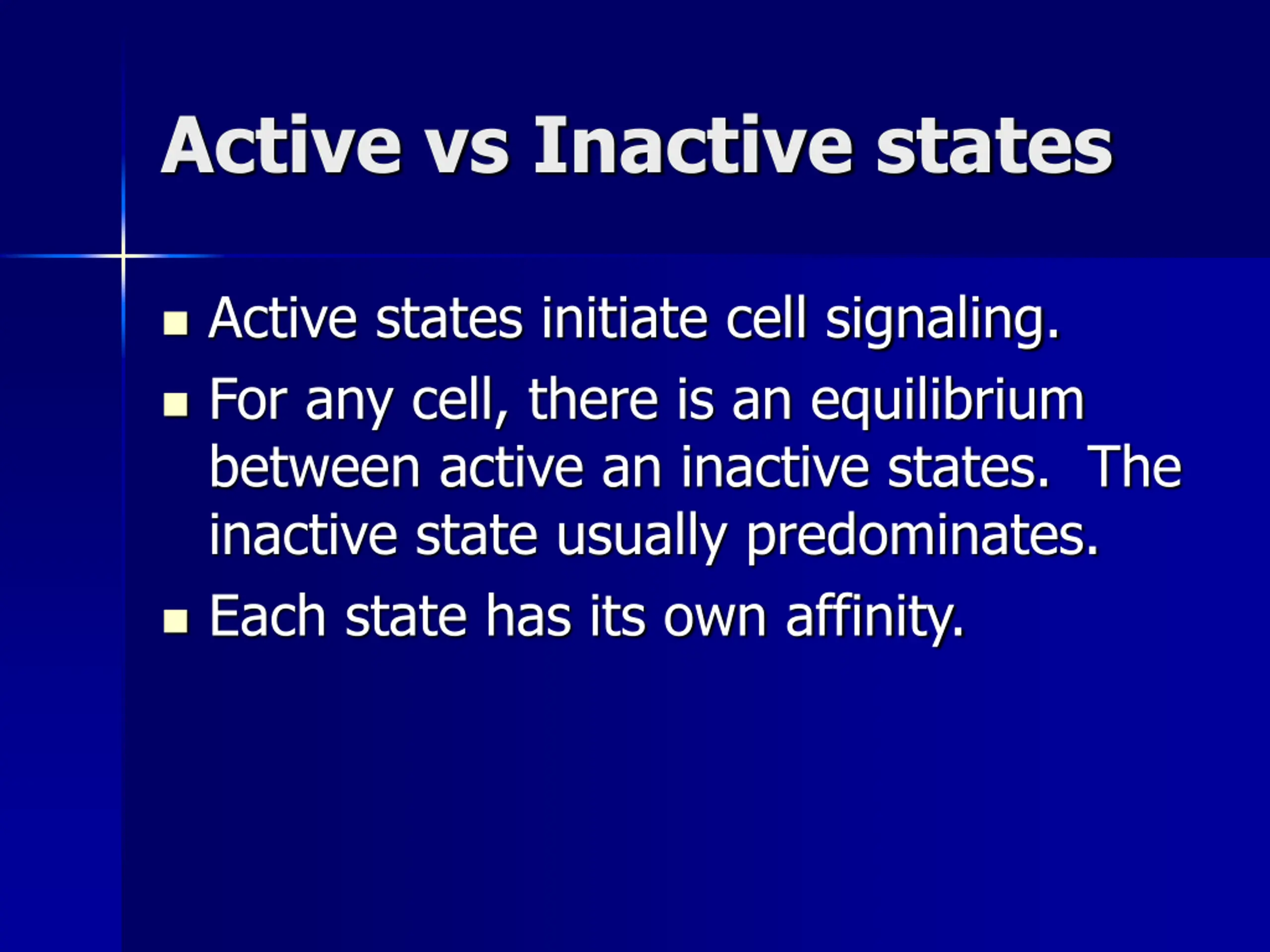 Active vs Inactive states

• Active states initiate cell signaling.
• For any cell, there is an equilibrium between active an inactive states. The inactive state usually predominates.
• Each state has its own affinity.